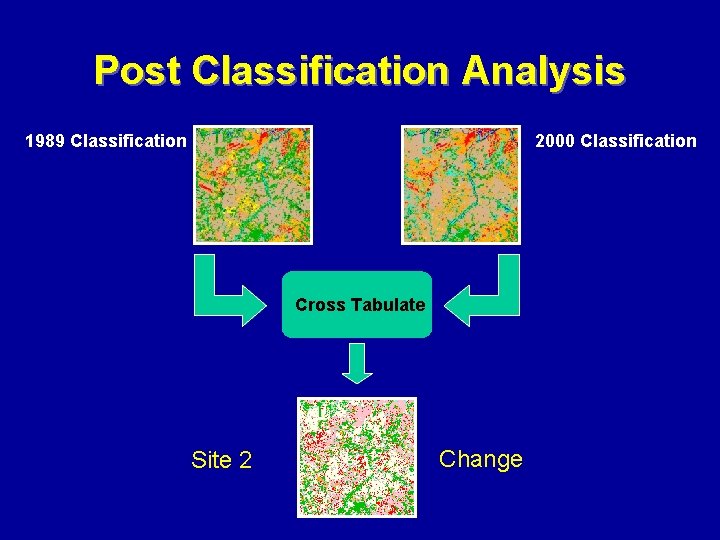 Post Classification Analysis

1989 Classification

2000 Classification

Cross Tabulate

Site 2

Change